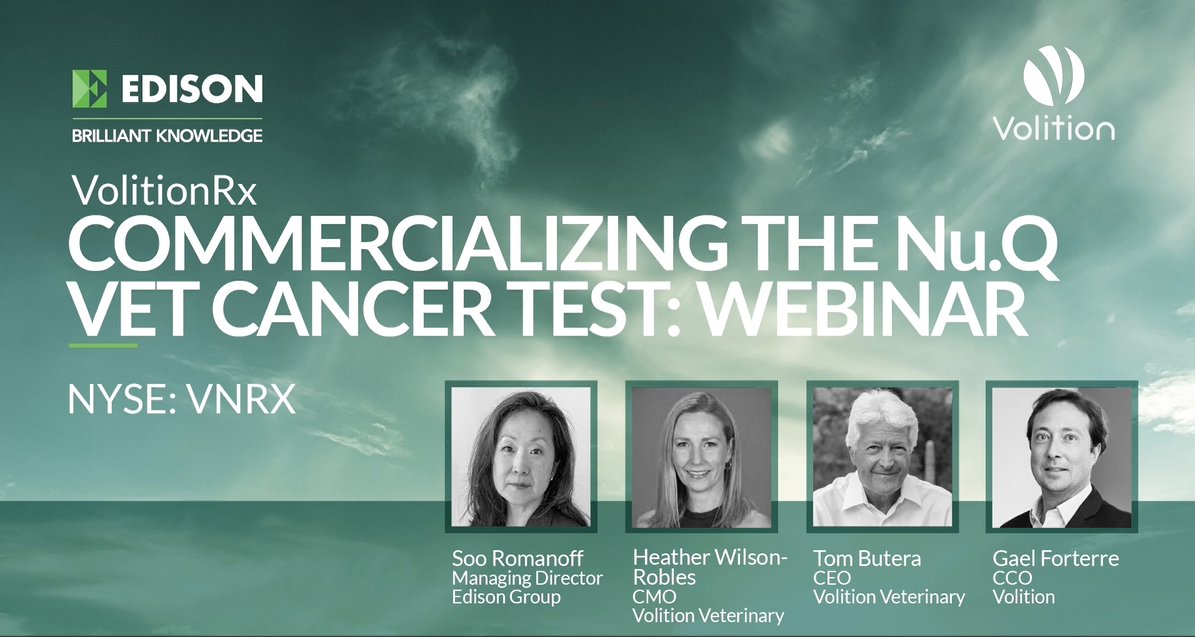 EDISON
BRILLIANT KNOWLEDGE

Volition

VolitionRx
COMMERCIALIZING THE Nu.Q VET CANCER TEST: WEBINAR

NYSE: VNRX

Soo Romanoff
Managing Director
Edison Group

Heather Wilson-Robles
CMO
Volition Veterinary

Tom Butera
CEO
Volition Veterinary

Gael Forterre
CCO
Volition